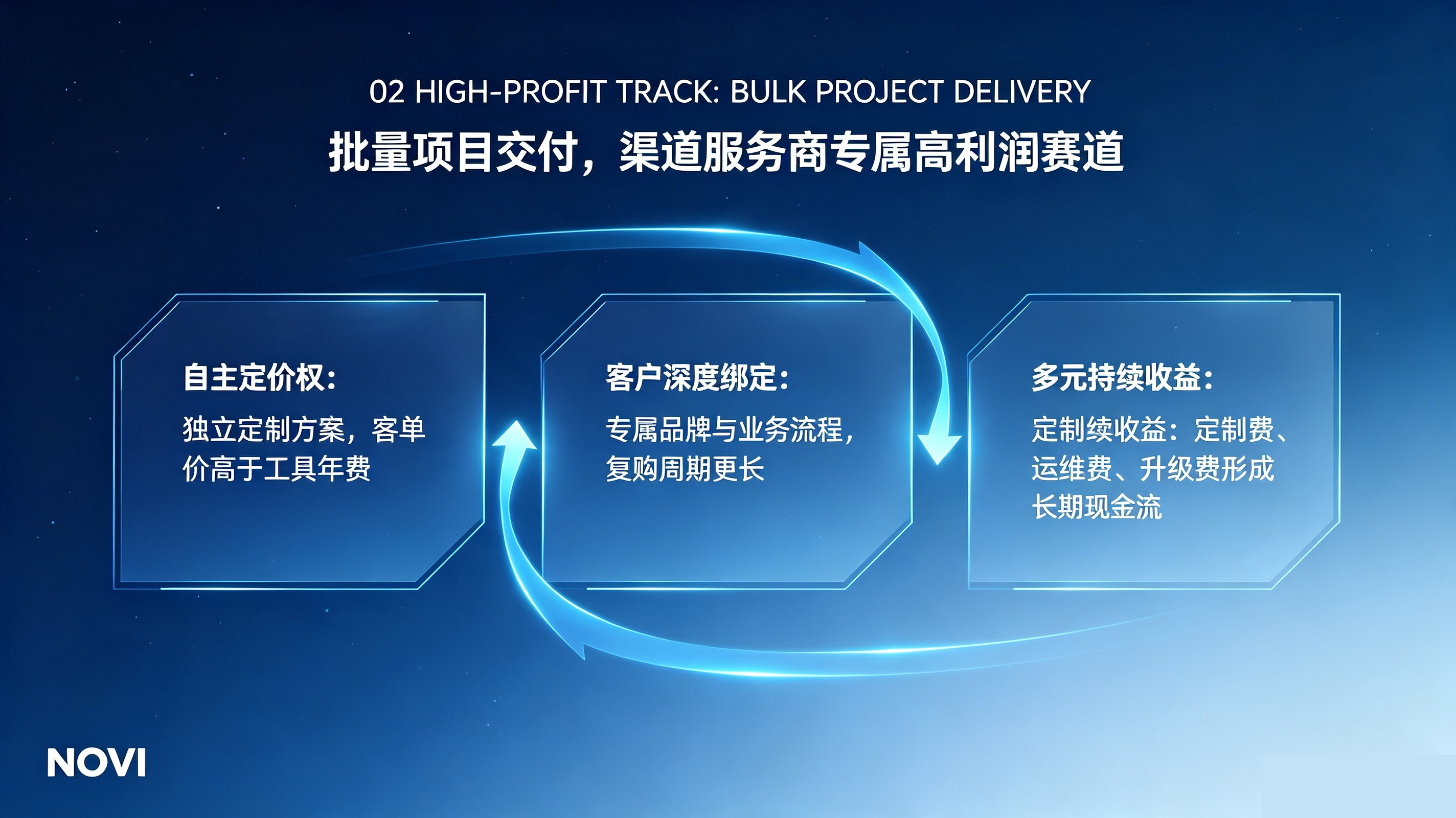 02 HIGH-PROFIT TRACK: BULK PROJECT DELIVERY

批量项目交付，渠道服务商专属高利润赛道

自主定价权：

独立定制方案，客单价高于工具年费

客户深度绑定：

专属品牌与业务流程，复购周期更长

多元持续收益：

定制续收益：定制费、运维费、升级费形成长期现金流

NOVI